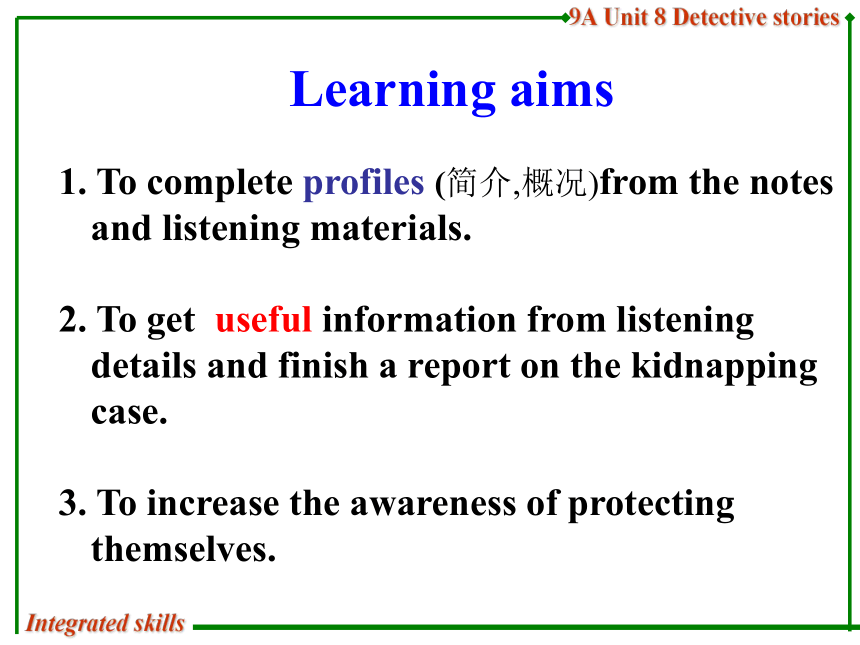 9A Unit 8 Detective stories

Learning aims

1. To complete profiles (简介,概况)from the notes and listening materials.

2. To get useful information from listening details and finish a report on the kidnapping case.

3. To increase the awareness of protecting themselves.

Integrated skills